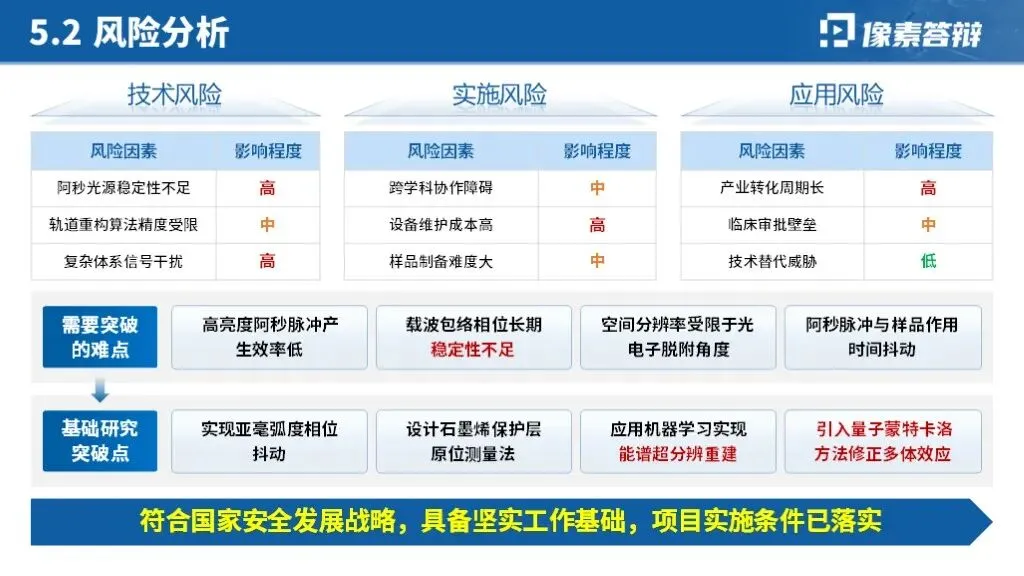 5.2 风险分析

像素答辩

技术风险

| 风险因素 | 影响程度 |
|---|---|
| 阿秒光源稳定性不足 | 高 |
| 轨道重构算法精度受限 | 中 |
| 复杂体系信号干扰 | 高 |

实施风险

| 风险因素 | 影响程度 |
|---|---|
| 跨学科协作障碍 | 中 |
| 设备维护成本高 | 高 |
| 样品制备难度大 | 中 |

应用风险

| 风险因素 | 影响程度 |
|---|---|
| 产业转化周期长 | 高 |
| 临床审批壁垒 | 中 |
| 技术替代威胁 | 低 |

需要突破的难点

高亮度阿秒脉冲产生效率低

载波包络相位长期稳定性不足

空间分辨率受限于光电子脱附角度

阿秒脉冲与样品作用时间抖动

基础研究突破点

实现亚毫弧度相位抖动

设计石墨烯保护层原位测量法

应用机器学习实现能谱超分辨重建

引入量子蒙特卡洛方法修正多体效应

符合国家安全发展战略，具备坚实工作基础，项目实施条件已落实